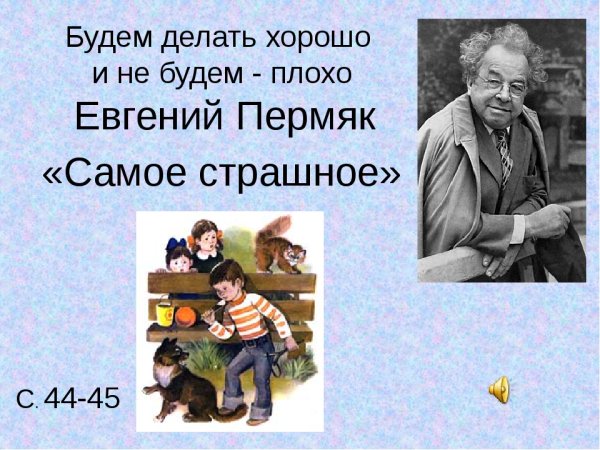 Будем делать хорошо и не будем - плохо

Евгений Пермяк

«Самое страшное»

С. 44-45